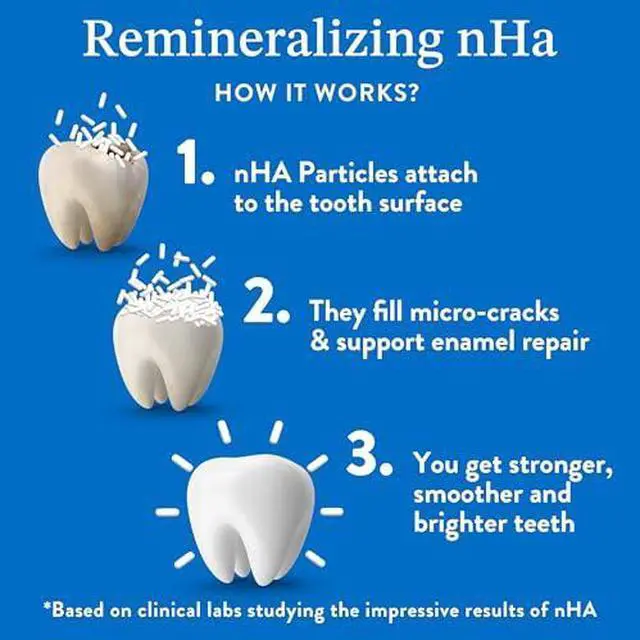 Remineralizing nHa

HOW IT WORKS?

1. nHA Particles attach to the tooth surface

2. They fill micro-cracks & support enamel repair

3. You get stronger, smoother and brighter teeth

*Based on clinical labs studying the impressive results of nHA